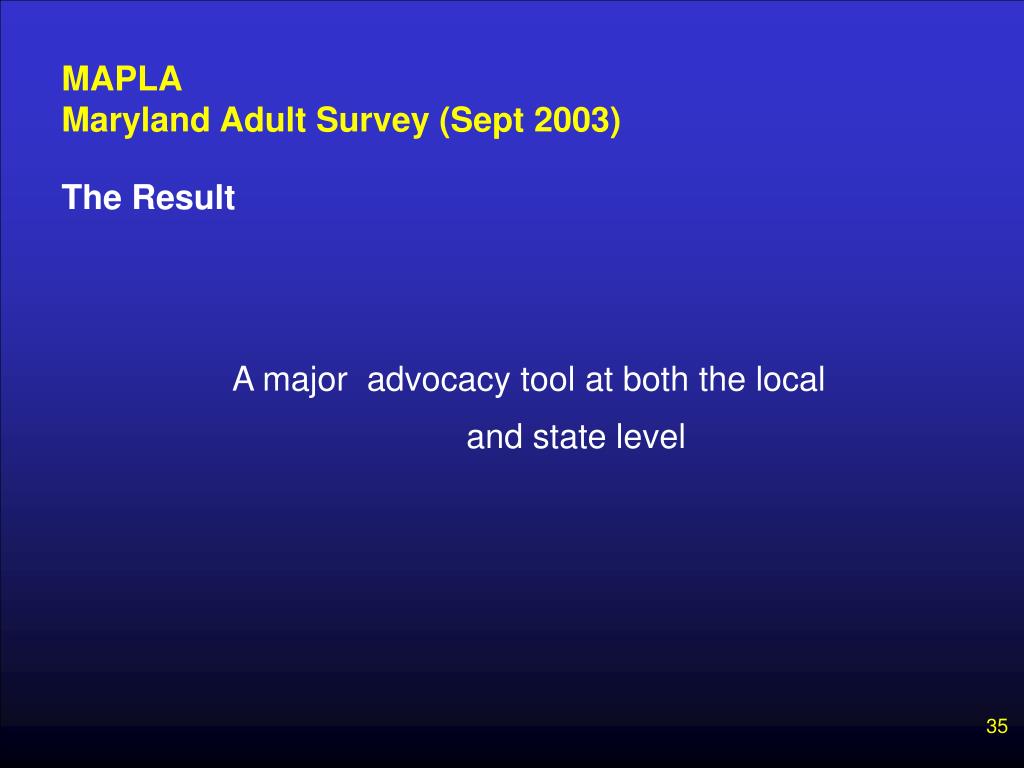 MAPLA
Maryland Adult Survey (Sept 2003)

The Result

A major advocacy tool at both the local and state level

35